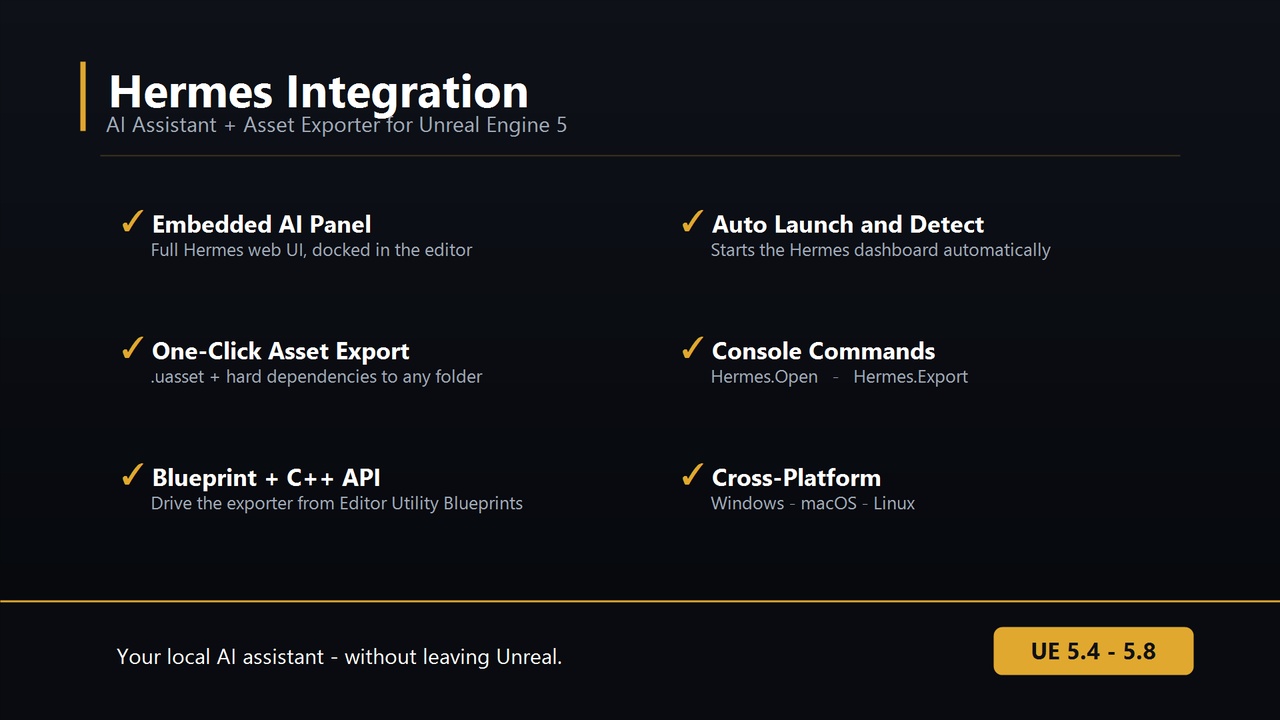 Hermes Integration
AI Assistant + Asset Exporter for Unreal Engine 5

✓ Embedded AI Panel
Full Hermes web UI, docked in the editor

✓ One-Click Asset Export
.uasset + hard dependencies to any folder

✓ Blueprint + C++ API
Drive the exporter from Editor Utility Blueprints

✓ Auto Launch and Detect
Starts the Hermes dashboard automatically

✓ Console Commands
Hermes.Open - Hermes.Export

✓ Cross-Platform
Windows - macOS - Linux

Your local AI assistant - without leaving Unreal.

UE 5.4 - 5.8